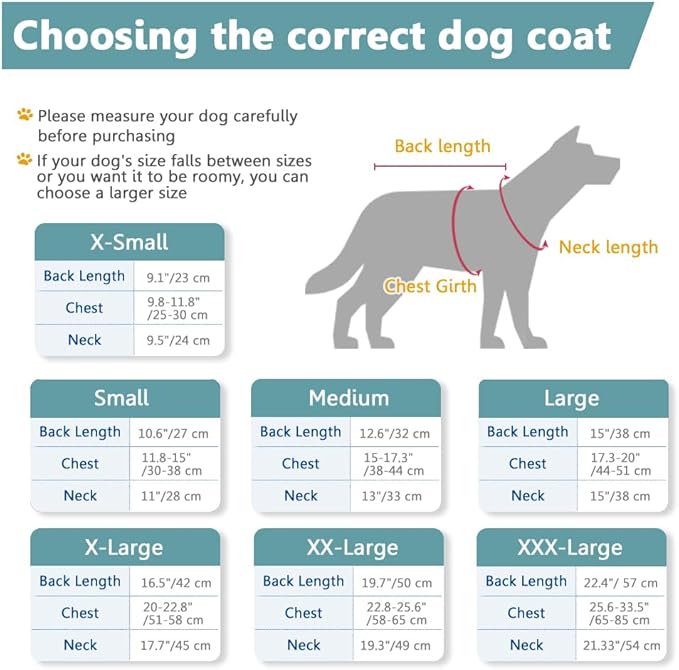 Choosing the correct dog coat

Please measure your dog carefully before purchasing

If your dog's size falls between sizes or you want it to be roomy, you can choose a larger size

Back length

Neck length

Chest Girth

| X-Small | |
|---|---|
| Back Length | 9.1"/23 cm |
| Chest | 9.8-11.8" /25-30 cm |
| Neck | 9.5"/24 cm |

| Small | |
|---|---|
| Back Length | 10.6"/27 cm |
| Chest | 11.8-15" /30-38 cm |
| Neck | 11"/28 cm |

| Medium | |
|---|---|
| Back Length | 12.6"/32 cm |
| Chest | 15-17.3" /38-44 cm |
| Neck | 13"/33 cm |

| Large | |
|---|---|
| Back Length | 15"/38 cm |
| Chest | 17.3-20" /44-51 cm |
| Neck | 15"/38 cm |

| X-Large | |
|---|---|
| Back Length | 16.5"/42 cm |
| Chest | 20-22.8" /51-58 cm |
| Neck | 17.7"/45 cm |

| XX-Large | |
|---|---|
| Back Length | 19.7"/50 cm |
| Chest | 22.8-25.6" /58-65 cm |
| Neck | 19.3"/49 cm |

| XXX-Large | |
|---|---|
| Back Length | 22.4"/ 57 cm |
| Chest | 25.6-33.5" /65-85 cm |
| Neck | 21.33"/54 cm |